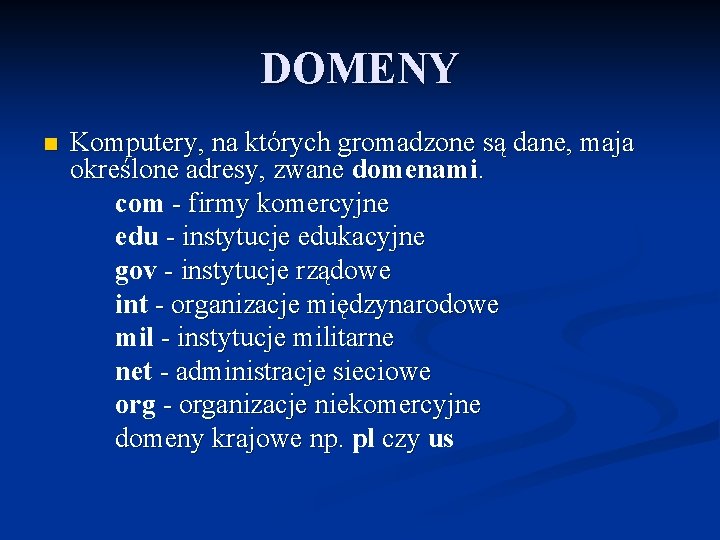 DOMENY

Komputery, na których gromadzone są dane, maja określone adresy, zwane domenami.

com - firmy komercyjne
edu - instytucje edukacyjne
gov - instytucje rządowe
int - organizacje międzynarodowe
mil - instytucje militarne
net - administracje sieciowe
org - organizacje niekomercyjne
domeny krajowe np. pl czy us